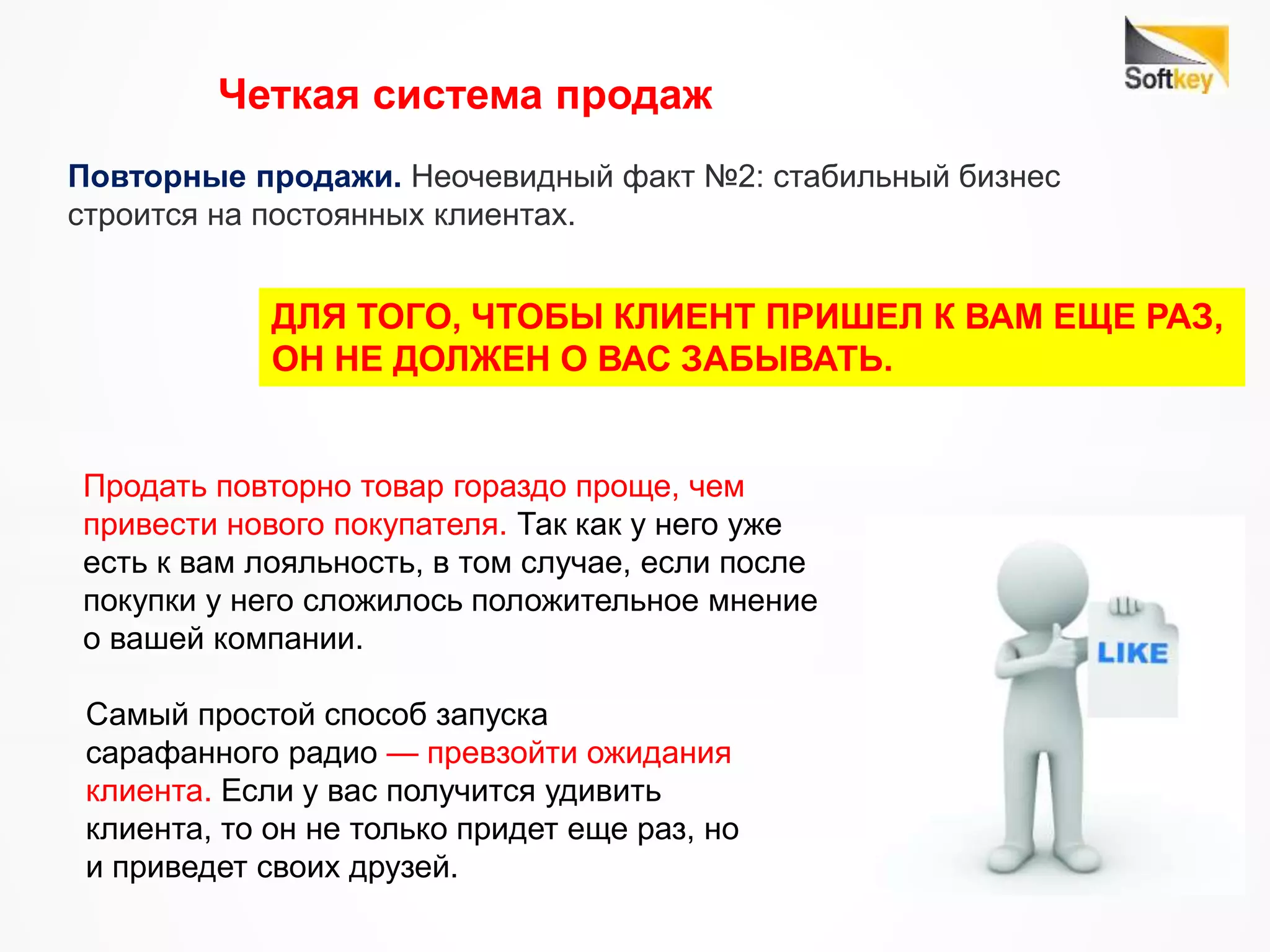 Softkey

Четкая система продаж

Повторные продажи. Неочевидный факт №2: стабильный бизнес строится на постоянных клиентах.

ДЛЯ ТОГО, ЧТОБЫ КЛИЕНТ ПРИШЕЛ К ВАМ ЕЩЕ РАЗ, ОН НЕ ДОЛЖЕН О ВАС ЗАБЫВАТЬ.

Продать повторно товар гораздо проще, чем привести нового покупателя. Так как у него уже есть к вам лояльность, в том случае, если после покупки у него сложилось положительное мнение о вашей компании.

Самый простой способ запуска сарафанного радио — превзойти ожидания клиента. Если у вас получится удивить клиента, то он не только придет еще раз, но и приведет своих друзей.

LIKE